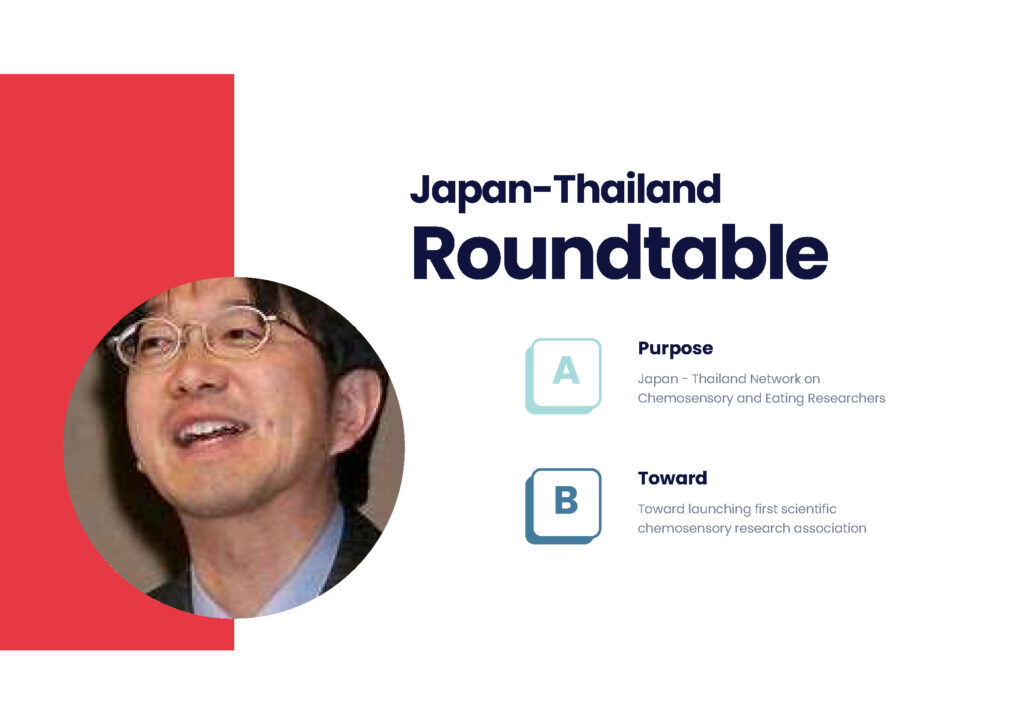 Japan-Thailand
Roundtable

A

Purpose

Japan - Thailand Network on Chemosensory and Eating Researchers

B

Toward

Toward launching first scientific chemosensory research association